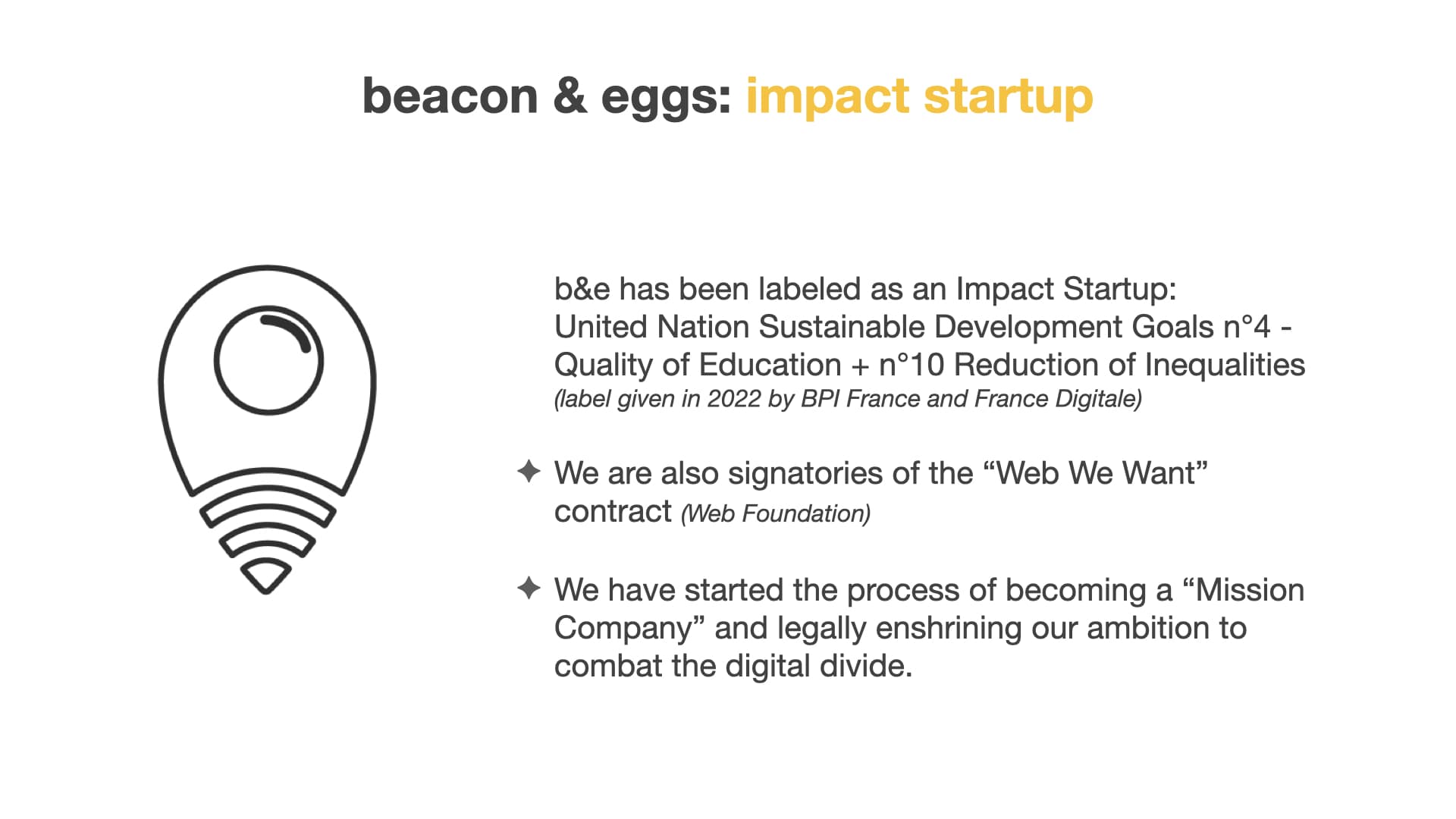 beacon & eggs: impact startup

b&e has been labeled as an Impact Startup: United Nation Sustainable Development Goals n°4 - Quality of Education + n°10 Reduction of Inequalities
(label given in 2022 by BPI France and France Digitale)

✦ We are also signatories of the “Web We Want” contract (Web Foundation)

✦ We have started the process of becoming a “Mission Company” and legally enshrining our ambition to combat the digital divide.